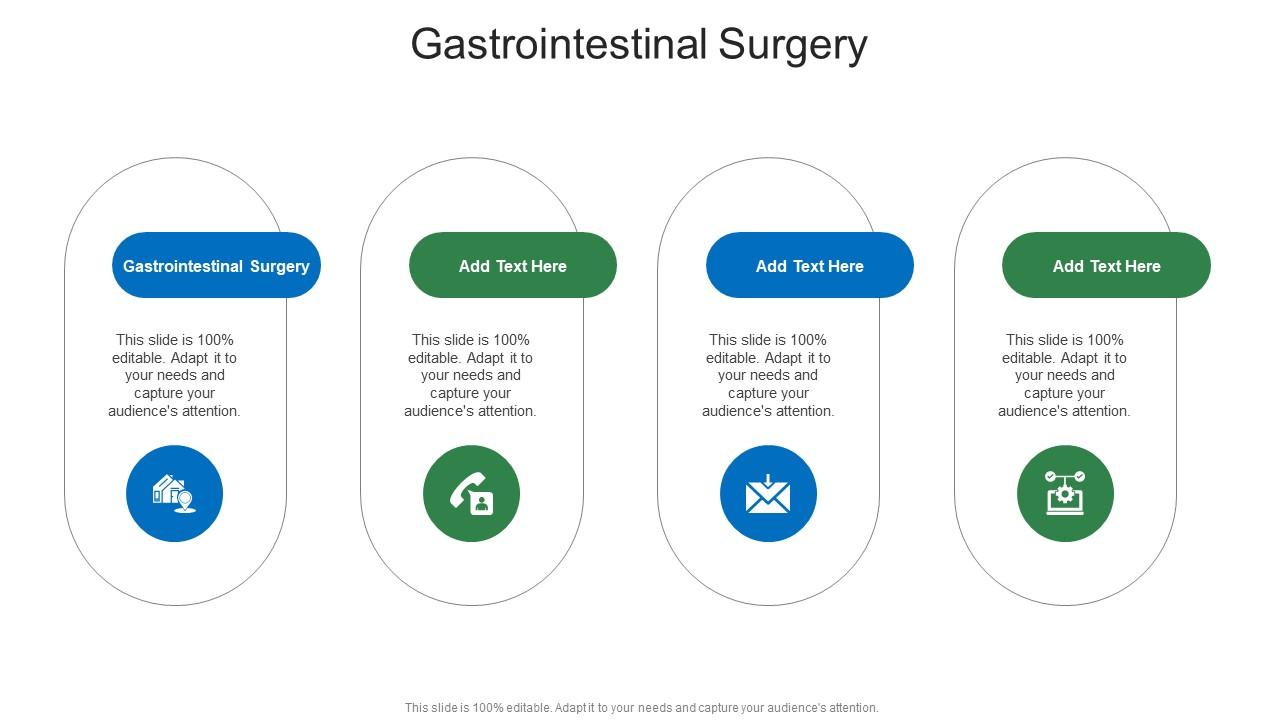 Gastrointestinal Surgery

Gastrointestinal Surgery

This slide is 100% editable. Adapt it to your needs and capture your audience's attention.

Add Text Here

This slide is 100% editable. Adapt it to your needs and capture your audience's attention.

Add Text Here

This slide is 100% editable. Adapt it to your needs and capture your audience's attention.

Add Text Here

This slide is 100% editable. Adapt it to your needs and capture your audience's attention.

This slide is 100% editable. Adapt it to your needs and capture your audience's attention.